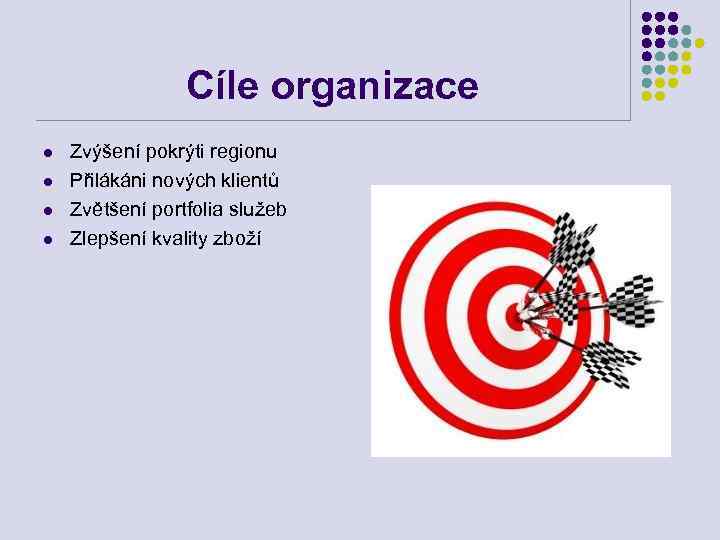 Cíle organizace

- Zvýšení pokrýti regionu
- Přilákáni nových klientů
- Zvětšení portfolia služeb
- Zlepšení kvality zboží